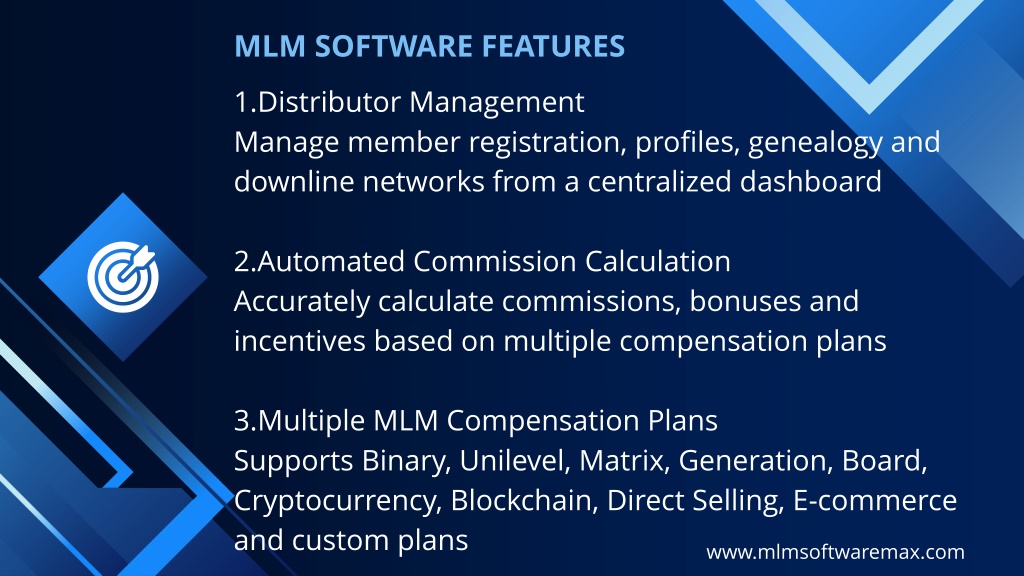 MLM SOFTWARE FEATURES

1.Distributor Management
Manage member registration, profiles, genealogy and downline networks from a centralized dashboard

2.Automated Commission Calculation
Accurately calculate commissions, bonuses and incentives based on multiple compensation plans

3.Multiple MLM Compensation Plans
Supports Binary, Unilevel, Matrix, Generation, Board, Cryptocurrency, Blockchain, Direct Selling, E-commerce and custom plans

www.mlmsoftwaremax.com